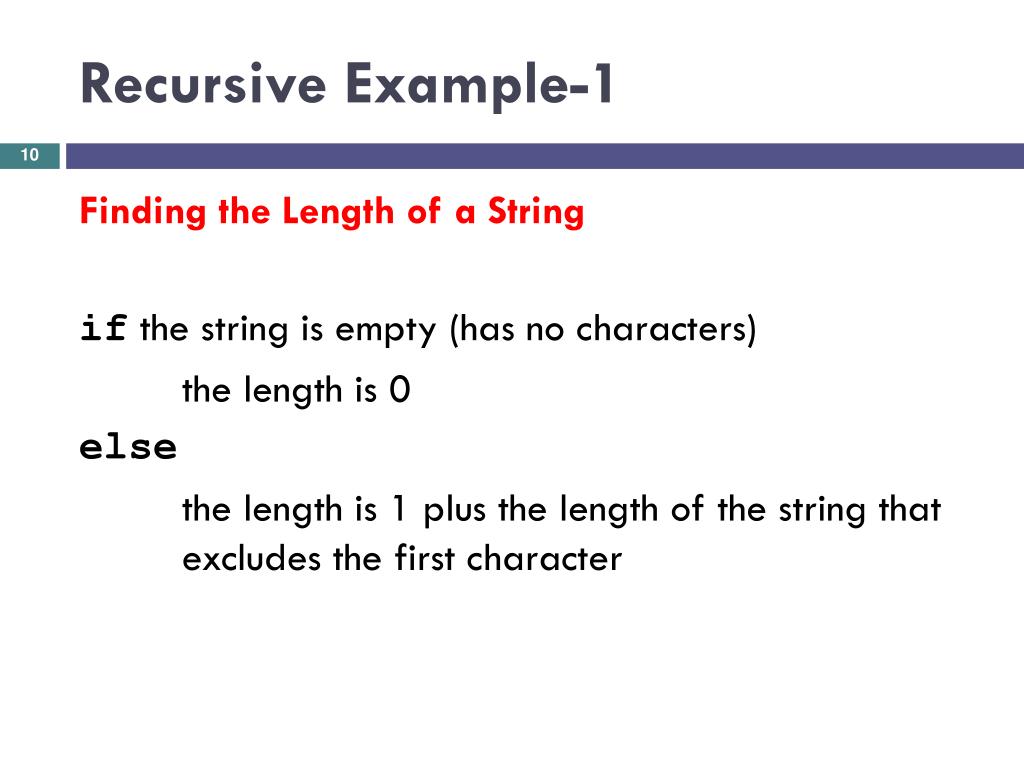 Recursive Example-1

10

Finding the Length of a String

if the string is empty (has no characters)

the length is 0

else

the length is 1 plus the length of the string that excludes the first character